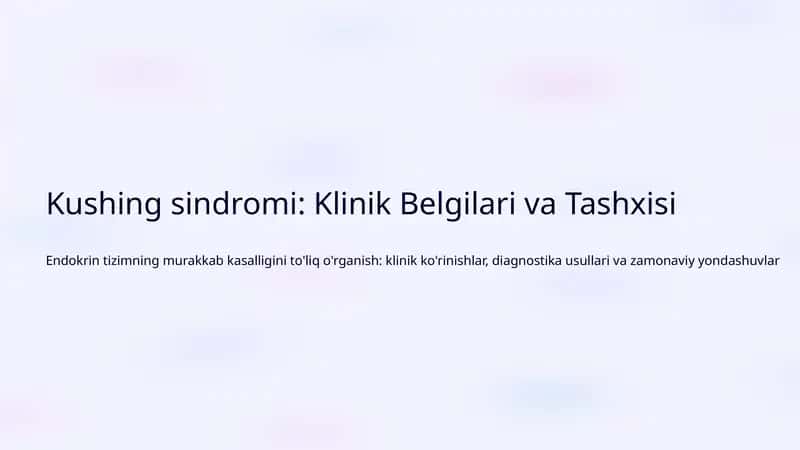 Kushing sindromi: Klinik Belgilari va Tashxisi

Endokrin tizimning murakkab kasalligini to'liq o'rganish: klinik ko'rinishlar, diagnostika usullari va zamonaviy yondashuvlar